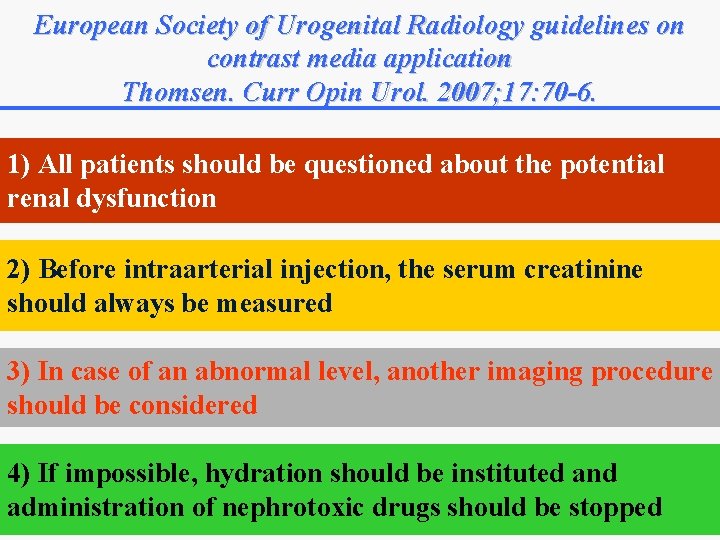 European Society of Urogenital Radiology guidelines on contrast media application
Thomsen. Curr Opin Urol. 2007;17:70-6.

1) All patients should be questioned about the potential renal dysfunction

2) Before intraarterial injection, the serum creatinine should always be measured

3) In case of an abnormal level, another imaging procedure should be considered

4) If impossible, hydration should be instituted and administration of nephrotoxic drugs should be stopped